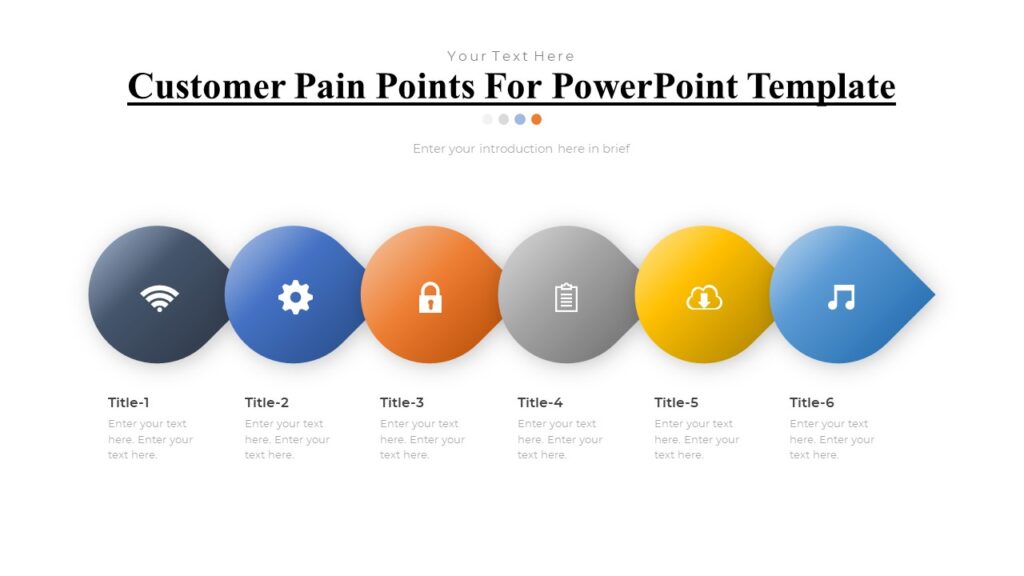 Your Text Here

Customer Pain Points For PowerPoint Template

Enter your introduction here in brief

Title-1
Enter your text here. Enter your text here.

Title-2
Enter your text here. Enter your text here.

Title-3
Enter your text here. Enter your text here.

Title-4
Enter your text here. Enter your text here.

Title-5
Enter your text here. Enter your text here.

Title-6
Enter your text here. Enter your text here.